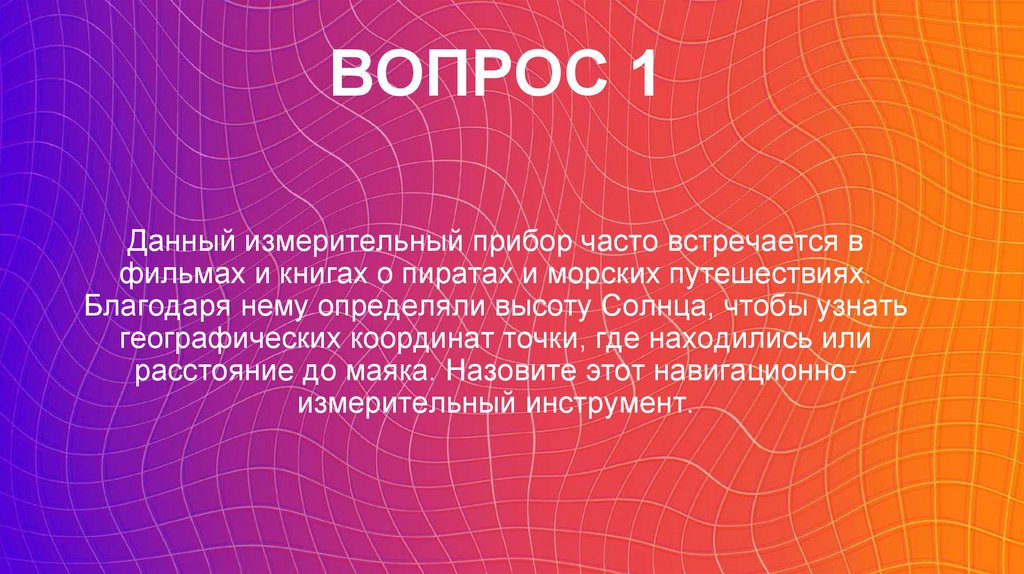 ВОПРОС 1

Данный измерительный прибор часто встречается в фильмах и книгах о пиратах и морских путешествиях. Благодаря нему определяли высоту Солнца, чтобы узнать географических координат точки, где находились или расстояние до маяка. Назовите этот навигационно-измерительный инструмент.